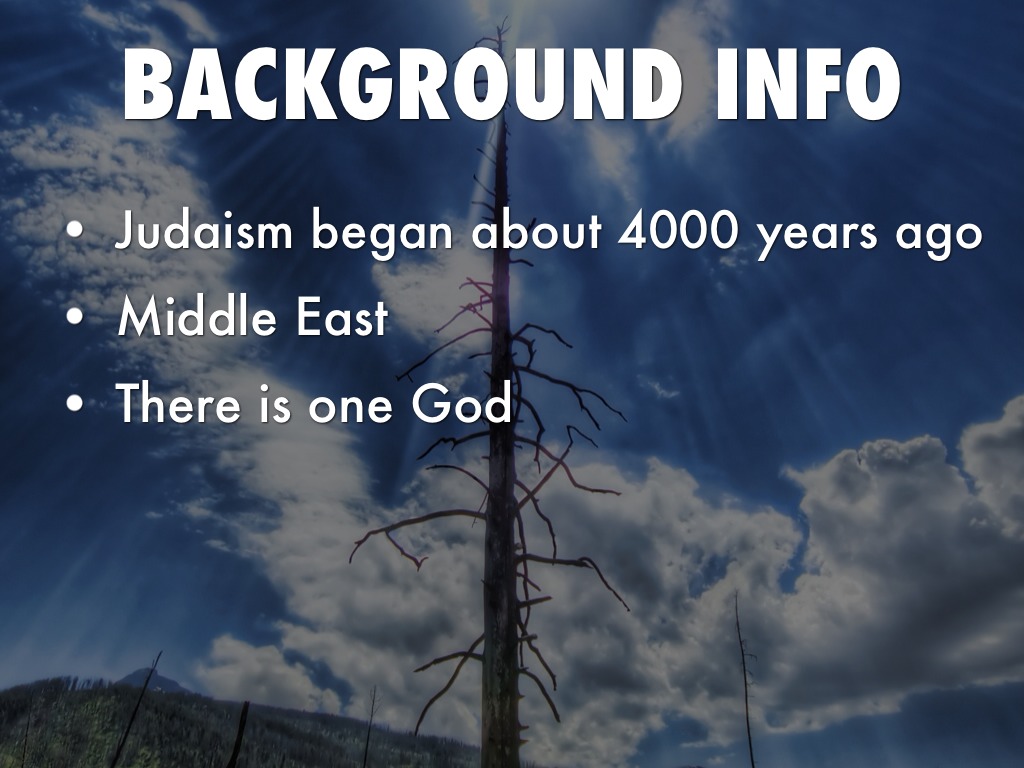 BACKGROUND INFO

• Judaism began about 4000 years ago
• Middle East
• There is one God